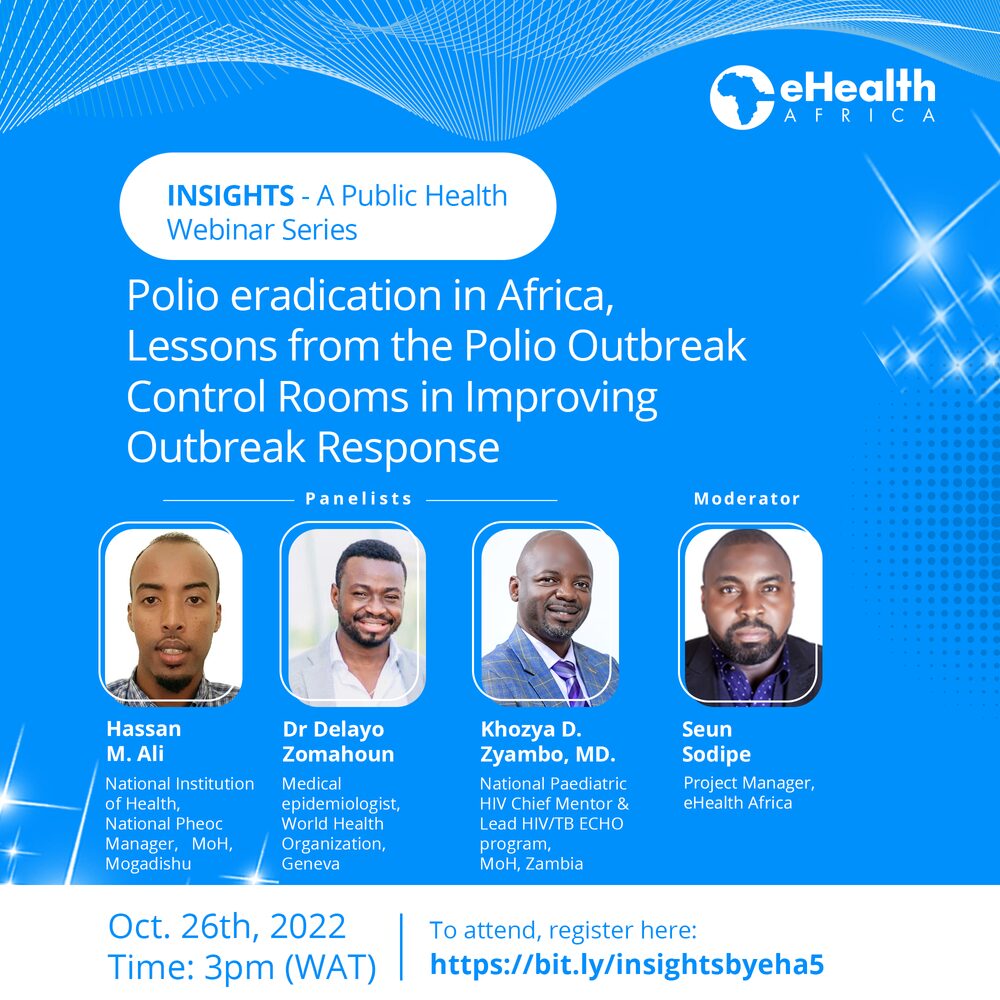 eHealth
AFRICA

INSIGHTS - A Public Health Webinar Series

Polio eradication in Africa, Lessons from the Polio Outbreak Control Rooms in Improving Outbreak Response

Panelists

Moderator

Hassan M. Ali
National Institution of Health, National Pheoc Manager, MoH, Mogadishu

Dr Delayo Zomahoun
Medical epidemiologist, World Health Organization, Geneva

Khozya D. Zyambo, MD.
National Paediatric HIV Chief Mentor & Lead HIV/TB ECHO program, MoH, Zambia

Seun Sodipe
Project Manager, eHealth Africa

Oct. 26th, 2022
Time: 3pm (WAT)

To attend, register here:
https://bit.ly/insightsbyeha5